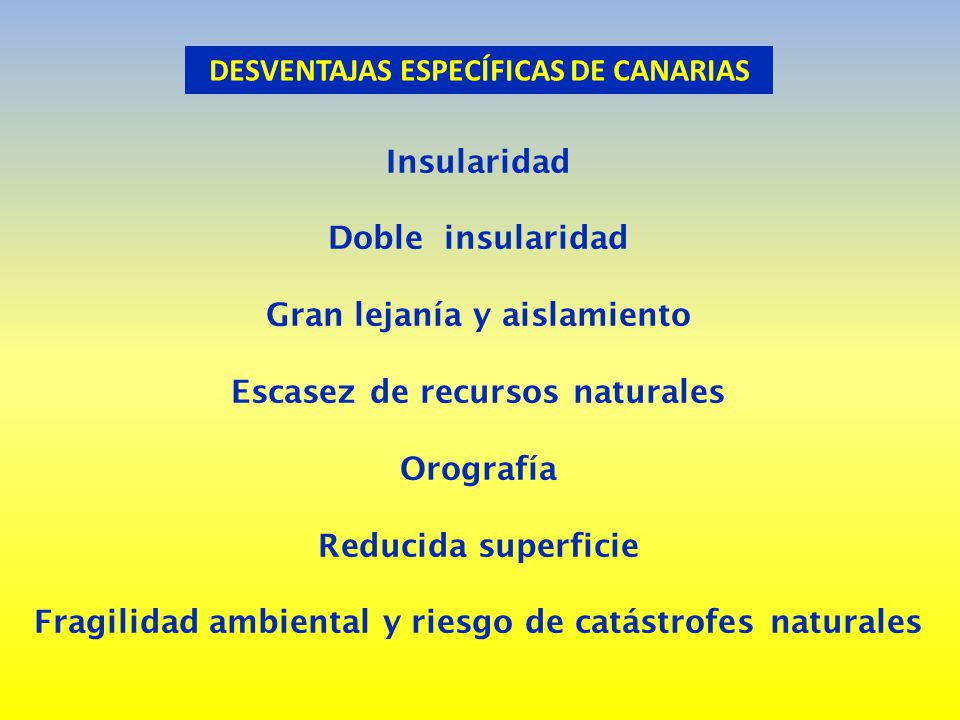 DESVENTAJAS ESPECÍFICAS DE CANARIAS

Insularidad

Doble insularidad

Gran lejanía y aislamiento

Escasez de recursos naturales

Orografía

Reducida superficie

Fragilidad ambiental y riesgo de catástrofes naturales